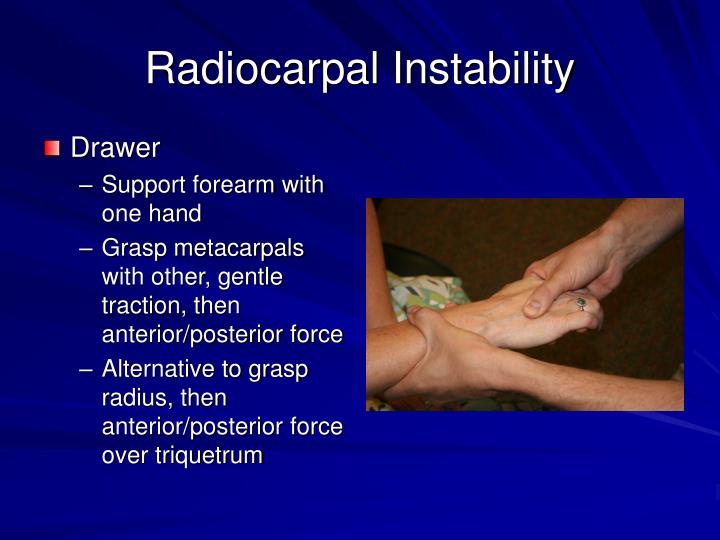 Radiocarpal Instability

Drawer

– Support forearm with one hand

– Grasp metacarpals with other, gentle traction, then anterior/posterior force

– Alternative to grasp radius, then anterior/posterior force over triquetrum